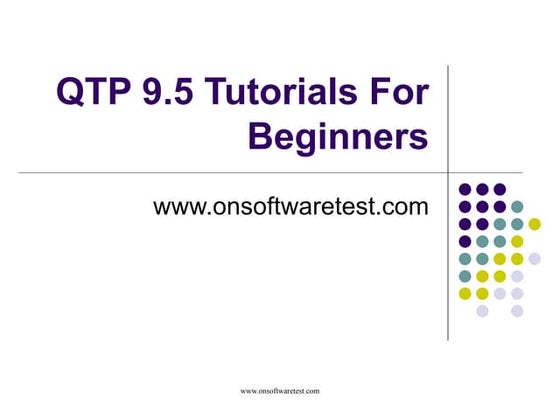 QTP 9.5 Tutorials For Beginners

www.onsoftwaretest.com

www.onsoftwaretest.com